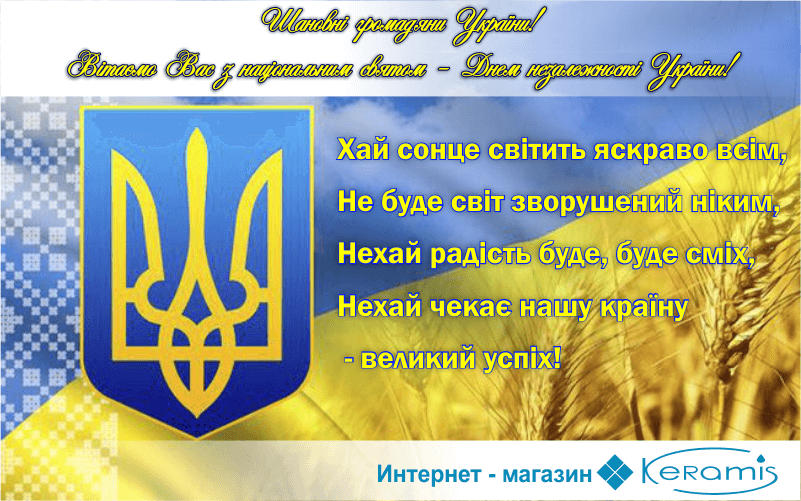 Шановні громадяни України!
Вітаємо Вас з національним святом – Днем незалежності України!

Хай сонце світить яскраво всім,
Не буде світ зворушений ніким,
Нехай радість буде, буде сміх,
Нехай чекає нашу країну
- великий успіх!

Интернет - магазин Keramis